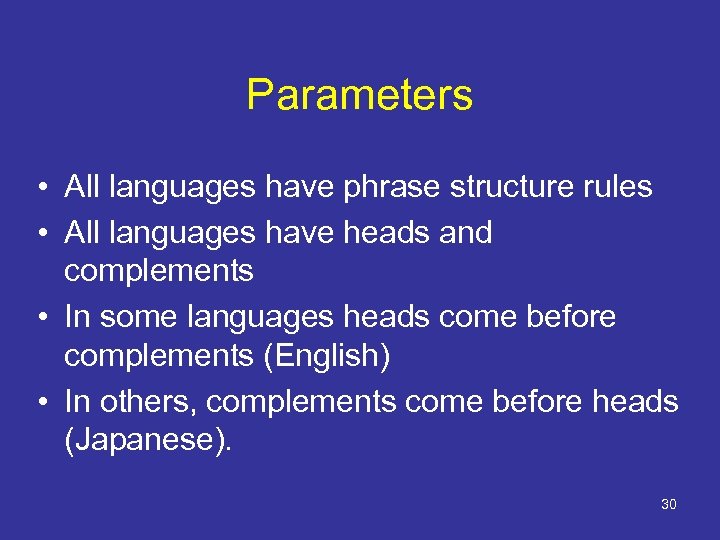 Parameters

• All languages have phrase structure rules
• All languages have heads and complements
• In some languages heads come before complements (English)
• In others, complements come before heads (Japanese).

30